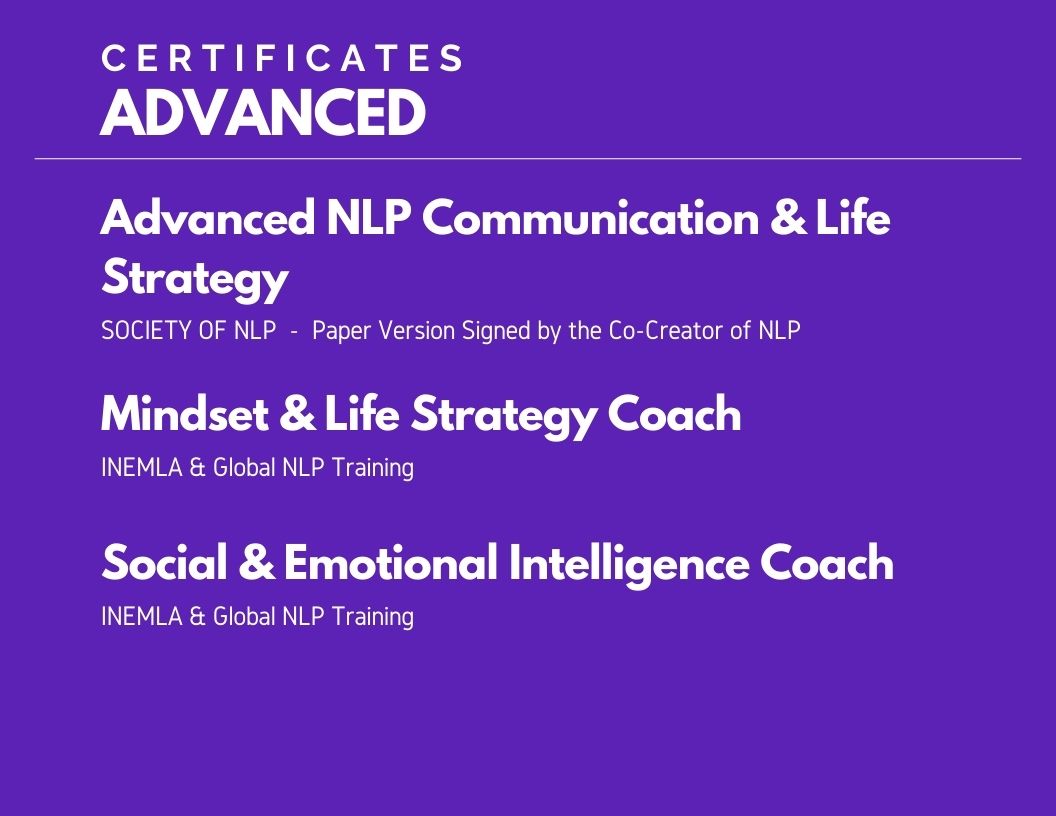 CERTIFICATES
ADVANCED

Advanced NLP Communication & Life Strategy

SOCIETY OF NLP - Paper Version Signed by the Co-Creator of NLP

Mindset & Life Strategy Coach

INEMLA & Global NLP Training

Social & Emotional Intelligence Coach

INEMLA & Global NLP Training